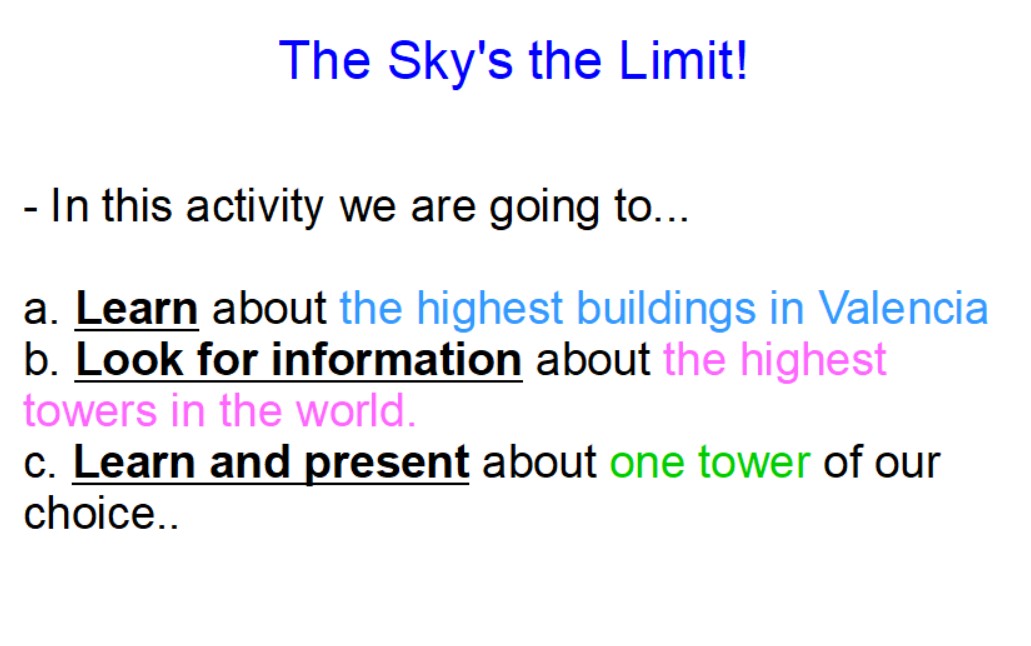 The Sky's the Limit!

- In this activity we are going to...

a. Learn about the highest buildings in Valencia
b. Look for information about the highest towers in the world.
c. Learn and present about one tower of our choice..